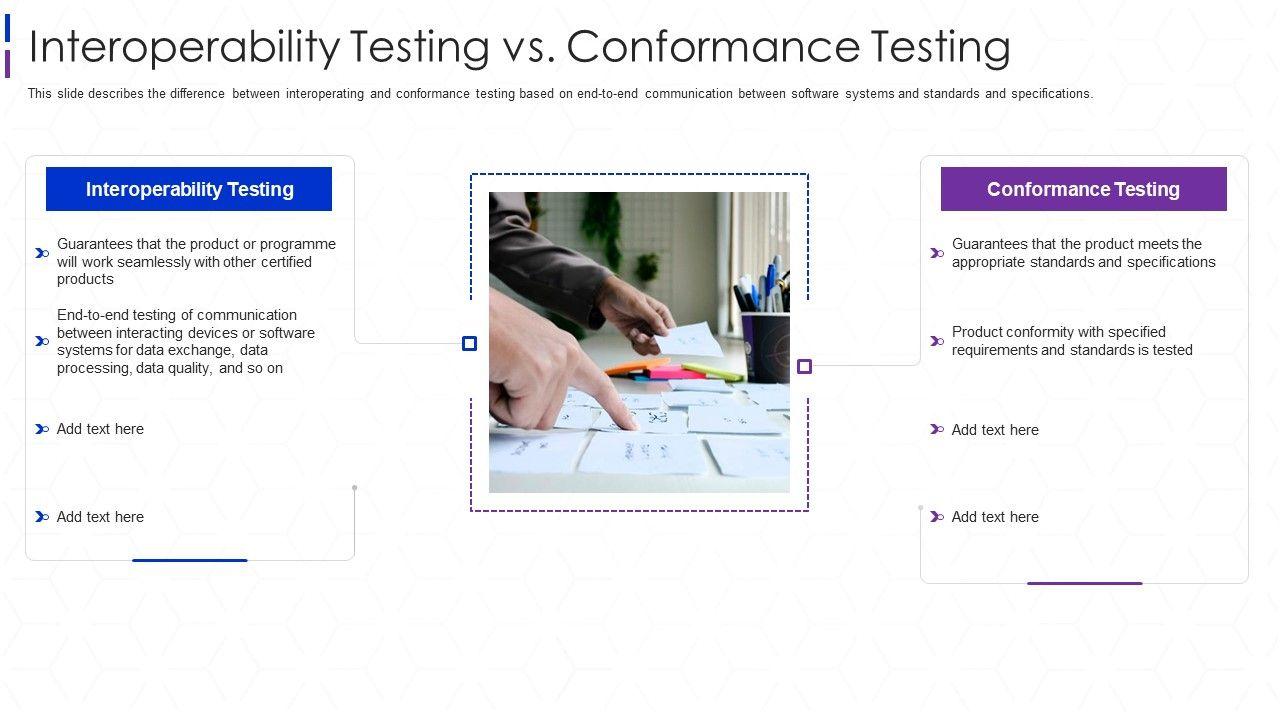 Interoperability Testing vs. Conformance Testing

This slide describes the difference between interoperating and conformance testing based on end-to-end communication between software systems and standards and specifications.

Interoperability Testing

Guarantees that the product or programme will work seamlessly with other certified products

End-to-end testing of communication between interacting devices or software systems for data exchange, data processing, data quality, and so on

Add text here

Add text here

Conformance Testing

Guarantees that the product meets the appropriate standards and specifications

Product conformity with specified requirements and standards is tested

Add text here

Add text here